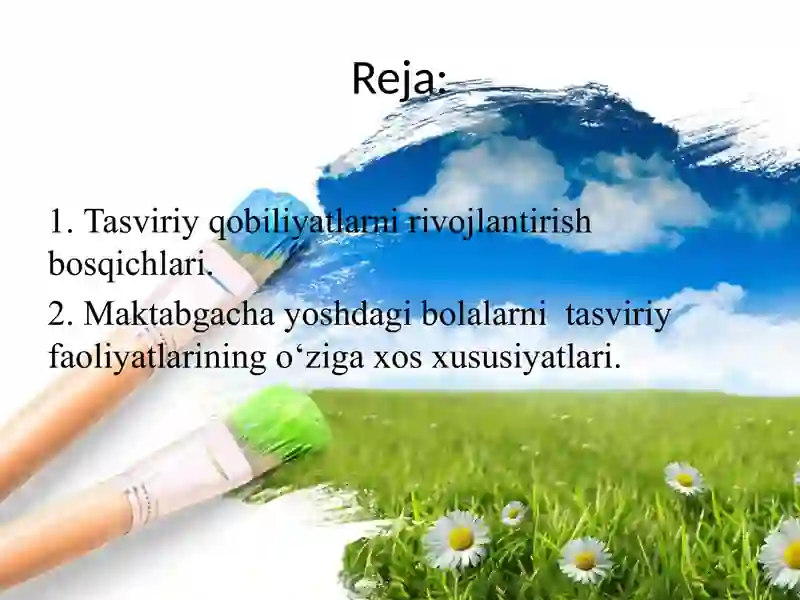 Reja:

1. Tasviriy qobiliyatlarni rivojlantirish bosqichlari.

2. Maktabgacha yoshdagi bolalarni tasviriy faoliyatlarining o‘ziga xos xususiyatlari.